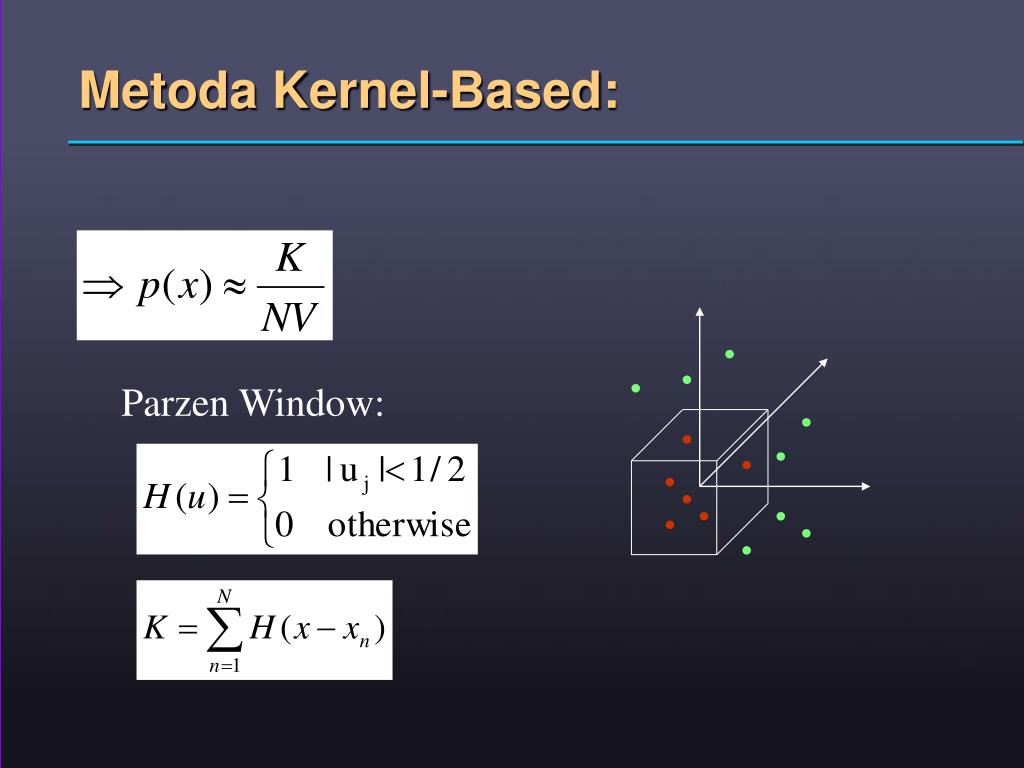 Metoda Kernel-Based:

$\Rightarrow p(x) \approx \frac{K}{NV}$

Parzen Window:

$H(u) = \begin{cases} 1 & |u_j| < 1/2 \\ 0 & \text{otherwise} \end{cases}$

$K = \sum_{n=1}^{N} H(x - x_n)$